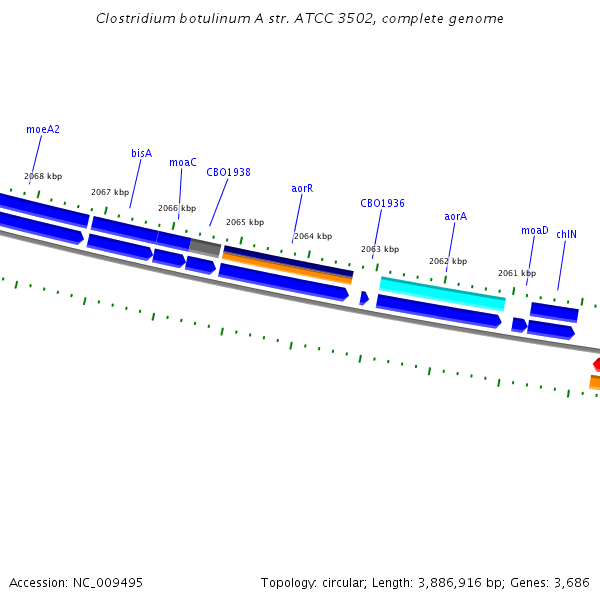 Clostridium botulinum A str. ATCC 3502, complete genome

moeA2
bisA
moaC
CBO1938
aorR
CBO1936
aorA
moaD
chlN

2068 kbp
2067 kbp
2066 kbp
2065 kbp
2064 kbp
2063 kbp
2062 kbp
2061 kbp

Accession: NC_009495

Topology: circular; Length: 3,886,916 bp; Genes: 3,686